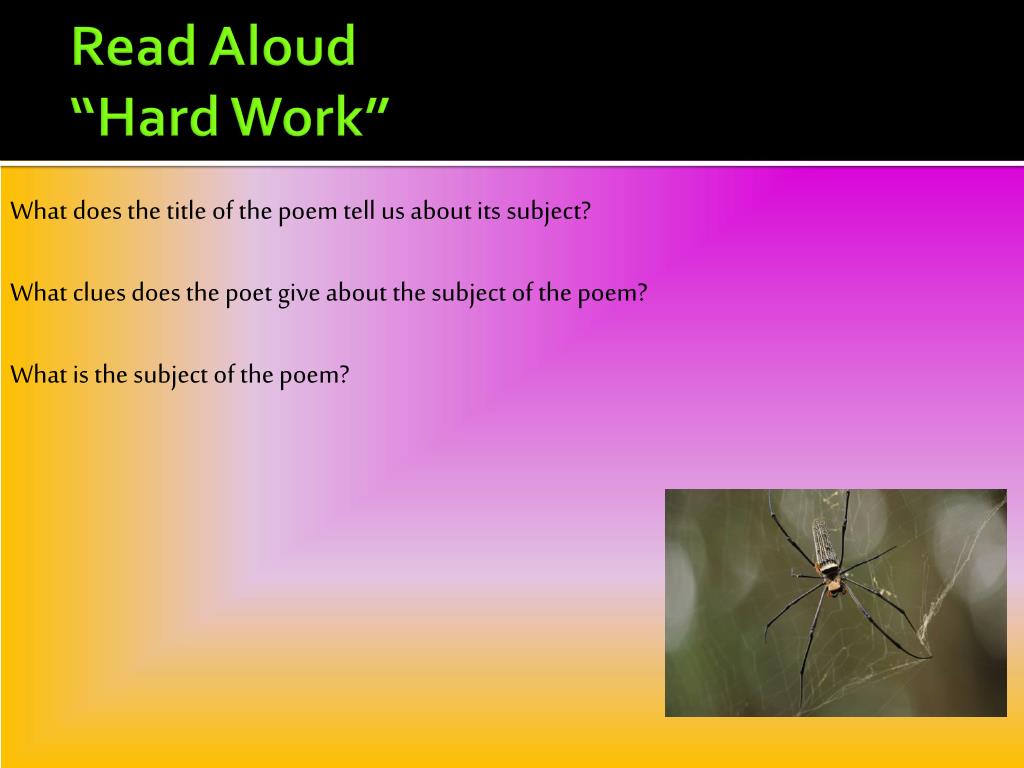 Read Aloud
“Hard Work”

What does the title of the poem tell us about its subject?

What clues does the poet give about the subject of the poem?

What is the subject of the poem?